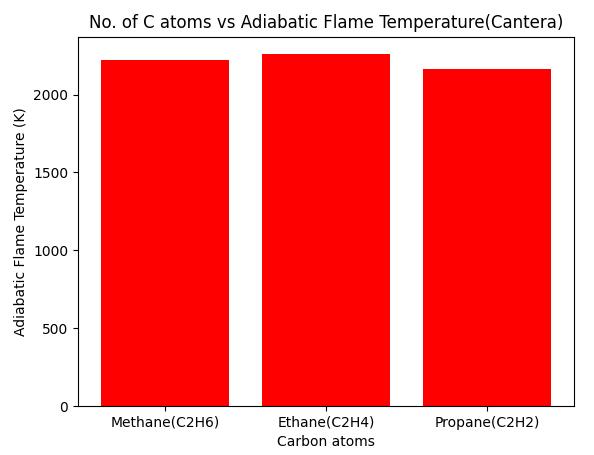 No. of C atoms vs Adiabatic Flame Temperature(Cantera)

Adiabatic Flame Temperature (K)

2000
1500
1000
500
0

Methane(C2H6)
Ethane(C2H4)
Propane(C2H2)

Carbon atoms